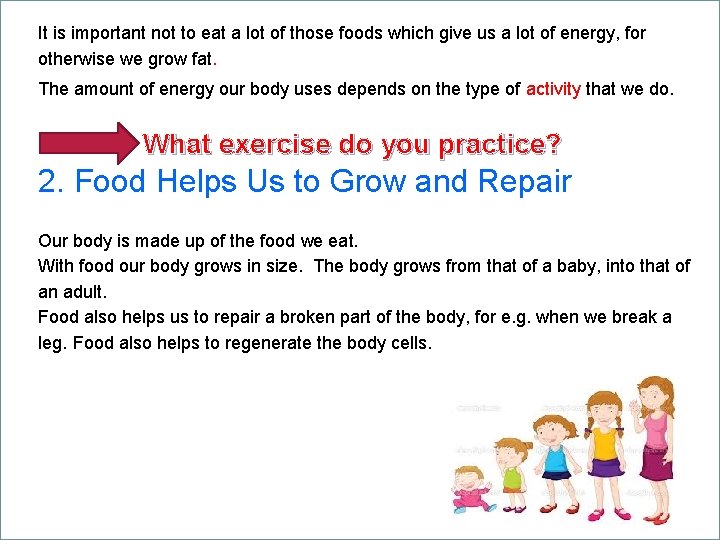 It is important not to eat a lot of those foods which give us a lot of energy, for otherwise we grow fat.

The amount of energy our body uses depends on the type of activity that we do.

What exercise do you practice?

2. Food Helps Us to Grow and Repair

Our body is made up of the food we eat.
With food our body grows in size. The body grows from that of a baby, into that of an adult.
Food also helps us to repair a broken part of the body, for e.g. when we break a leg. Food also helps to regenerate the body cells.